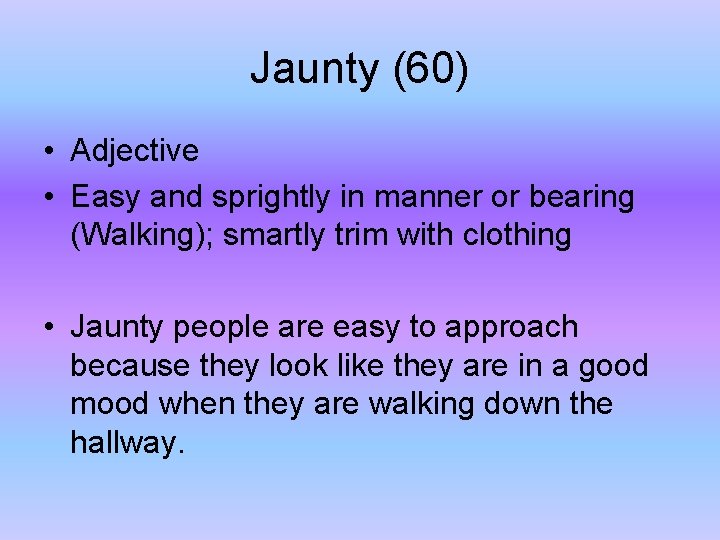 Jaunty (60)

• Adjective
• Easy and sprightly in manner or bearing (Walking); smartly trim with clothing

• Jaunty people are easy to approach because they look like they are in a good mood when they are walking down the hallway.